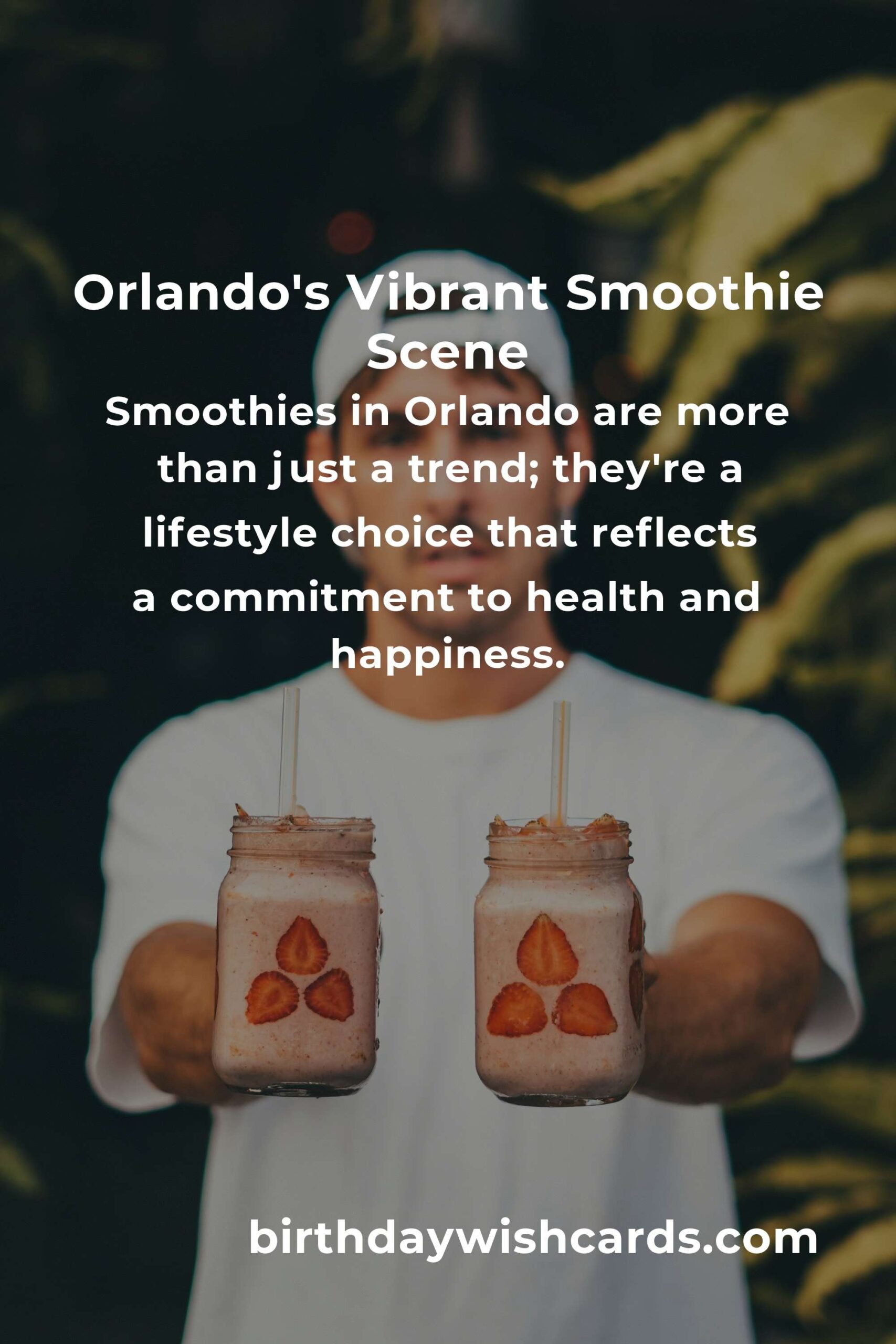 Orlando's Vibrant Smoothie Scene

Smoothies in Orlando are more than just a trend; they're a lifestyle choice that reflects a commitment to health and happiness.

birthdaywishcards.com